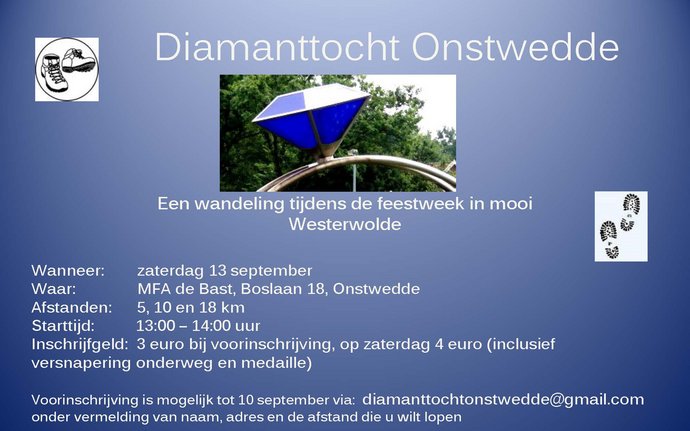 Diamanttocht Onstwedde

Een wandeling tijdens de feestweek in mooi Westerwolde

Wanneer: zaterdag 13 september
Waar: MFA de Bast, Boslaan 18, Onstwedde
Afstanden: 5, 10 en 18 km
Starttijd: 13:00 – 14:00 uur
Inschrijfgeld: 3 euro bij voorinschrijving, op zaterdag 4 euro (inclusief versnapering onderweg en medaille)

Voorinschrijving is mogelijk tot 10 september via: diamanttochtonstwedde@gmail.com onder vermelding van naam, adres en de afstand die u wilt lopen